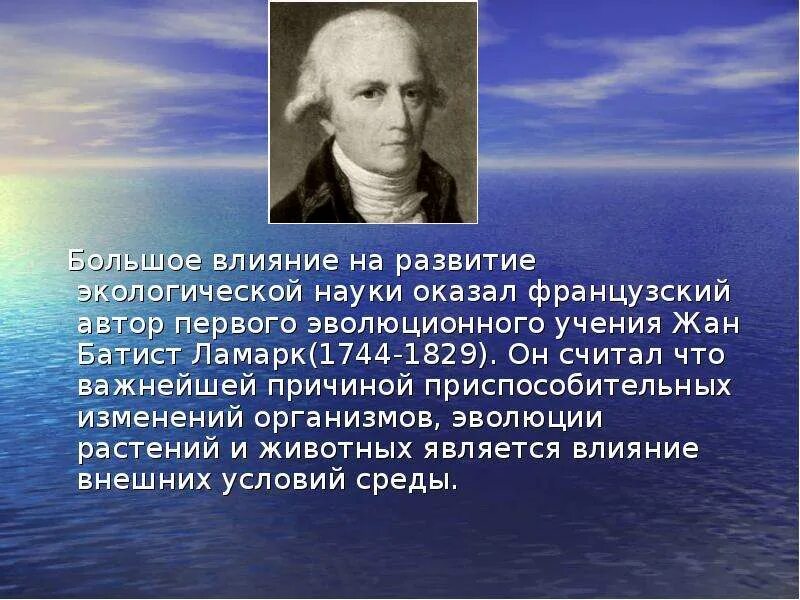 Большое влияние на развитие экологической науки оказал французский автор первого эволюционного учения Жан Батист Ламарк(1744-1829). Он считал что важнейшей причиной приспособительных изменений организмов, эволюции растений и животных является влияние внешних условий среды.